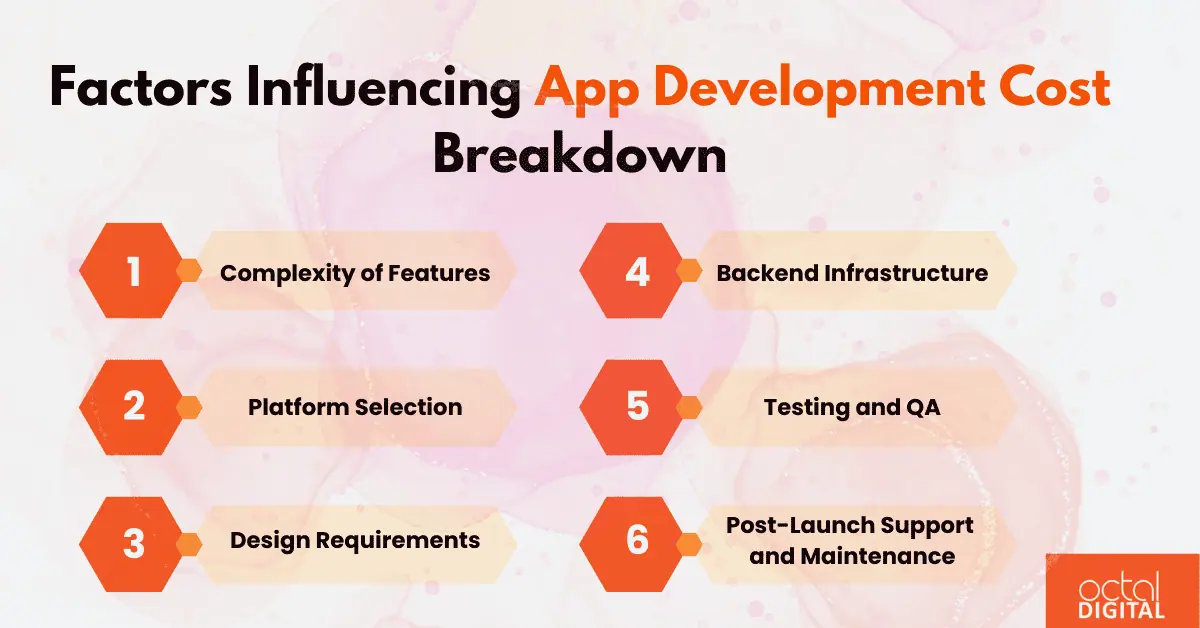 Factors Influencing App Development Cost Breakdown

1 Complexity of Features

2 Platform Selection

3 Design Requirements

4 Backend Infrastructure

5 Testing and QA

6 Post-Launch Support and Maintenance

octal DIGITAL